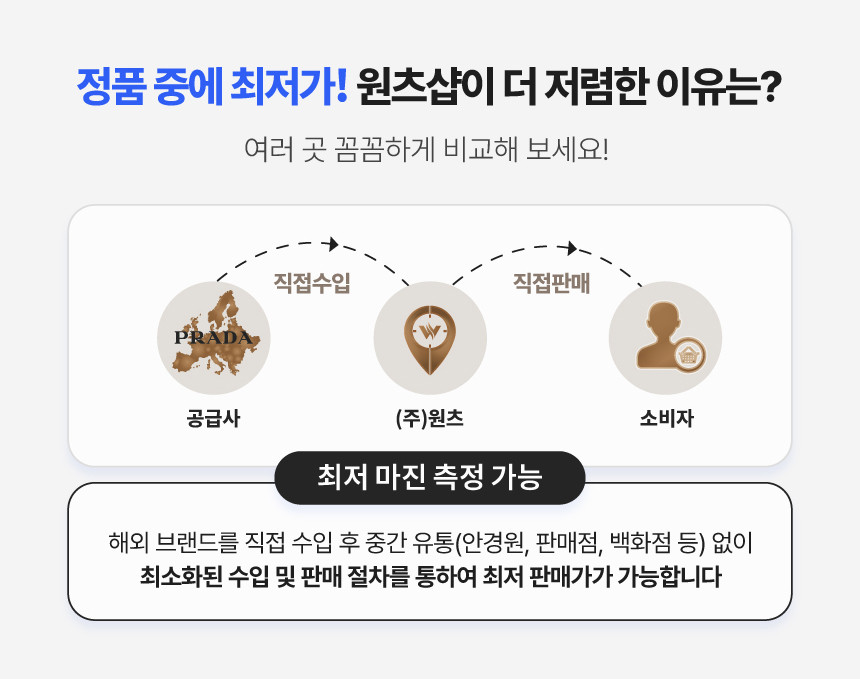 정품 중에 최저가! 원츠샵이 더 저렴한 이유는?

여러 곳 꼼꼼하게 비교해 보세요!

직접수입

직접판매

PRADA

공급사

(주)원츠

소비자

최저 마진 측정 가능

해외 브랜드를 직접 수입 후 중간 유통(안경원, 판매점, 백화점 등) 없이 최소화된 수입 및 판매 절차를 통하여 최저 판매가가 가능합니다